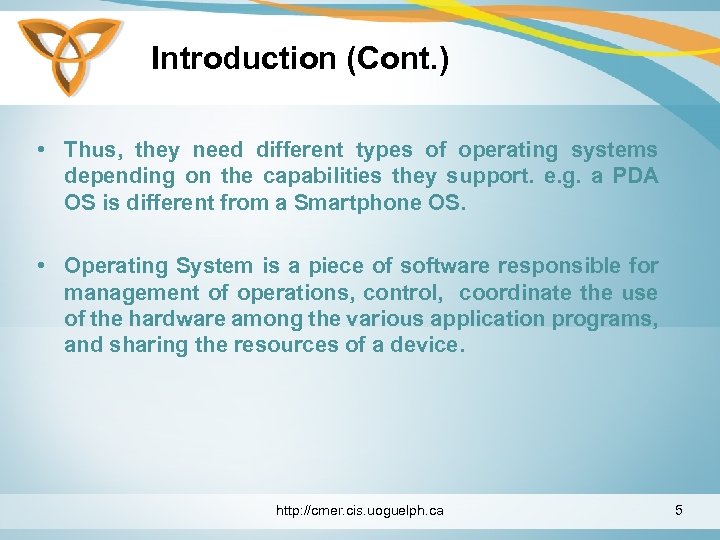 Introduction (Cont.)

• Thus, they need different types of operating systems depending on the capabilities they support. e.g. a PDA OS is different from a Smartphone OS.

• Operating System is a piece of software responsible for management of operations, control, coordinate the use of the hardware among the various application programs, and sharing the resources of a device.

http://cmer.cis.uoguelph.ca

5